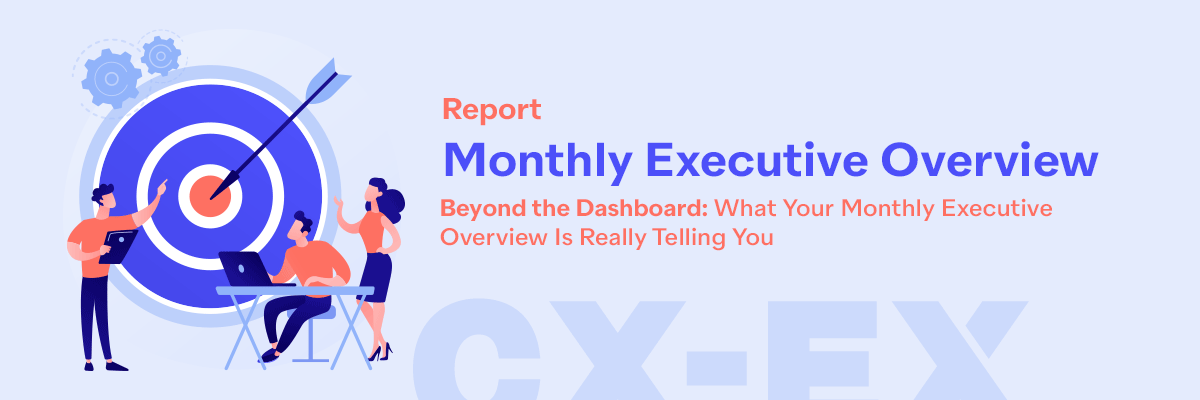 Report

Monthly Executive Overview

Beyond the Dashboard: What Your Monthly Executive Overview Is Really Telling You

CX-EX